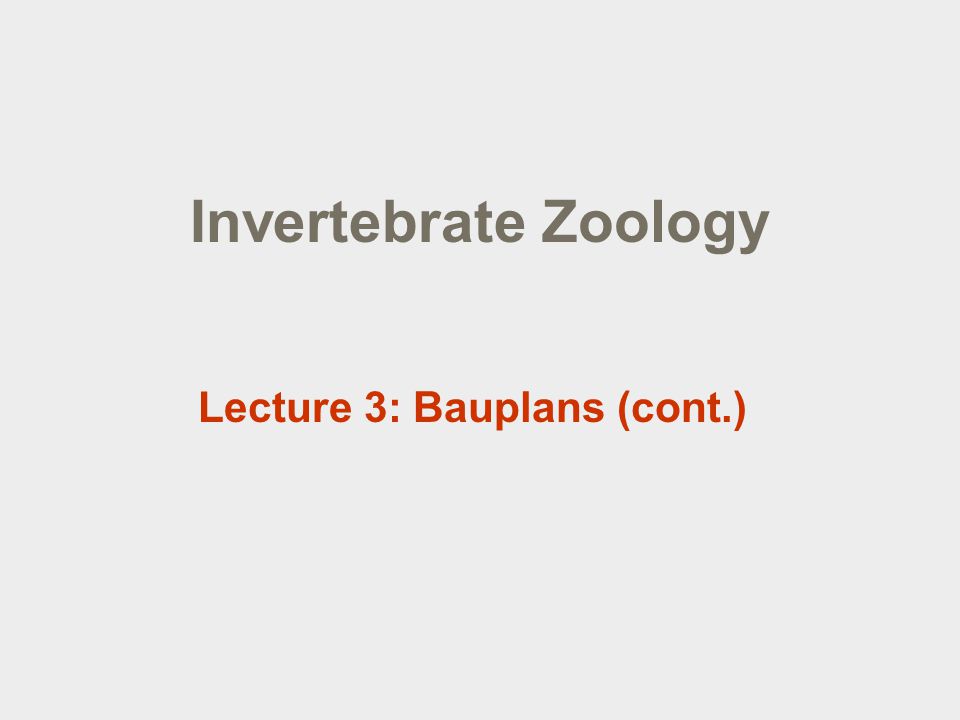 Invertebrate Zoology

Lecture 3: Bauplans (cont.)